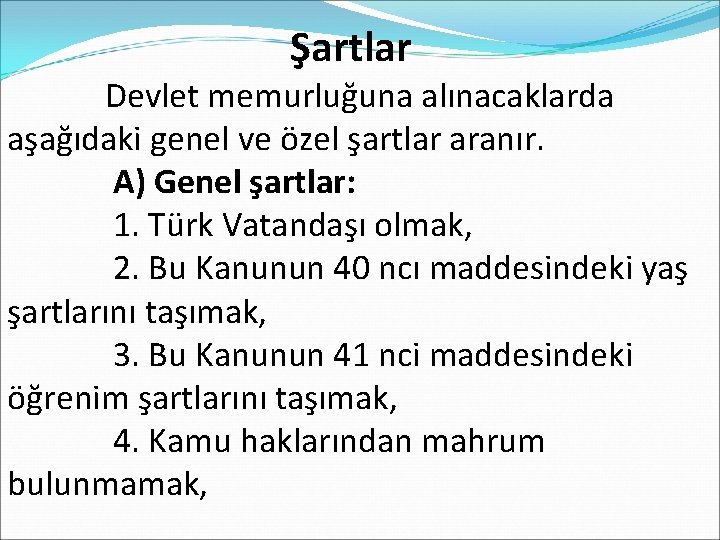 Şartlar

Devlet memurluğuna alınacaklarda aşağıdaki genel ve özel şartlar aranır.

A) Genel şartlar:

1. Türk Vatandaşı olmak,

2. Bu Kanunun 40 ncı maddesindeki yaş şartlarını taşımak,

3. Bu Kanunun 41 nci maddesindeki öğrenim şartlarını taşımak,

4. Kamu haklarından mahrum bulunmamak,